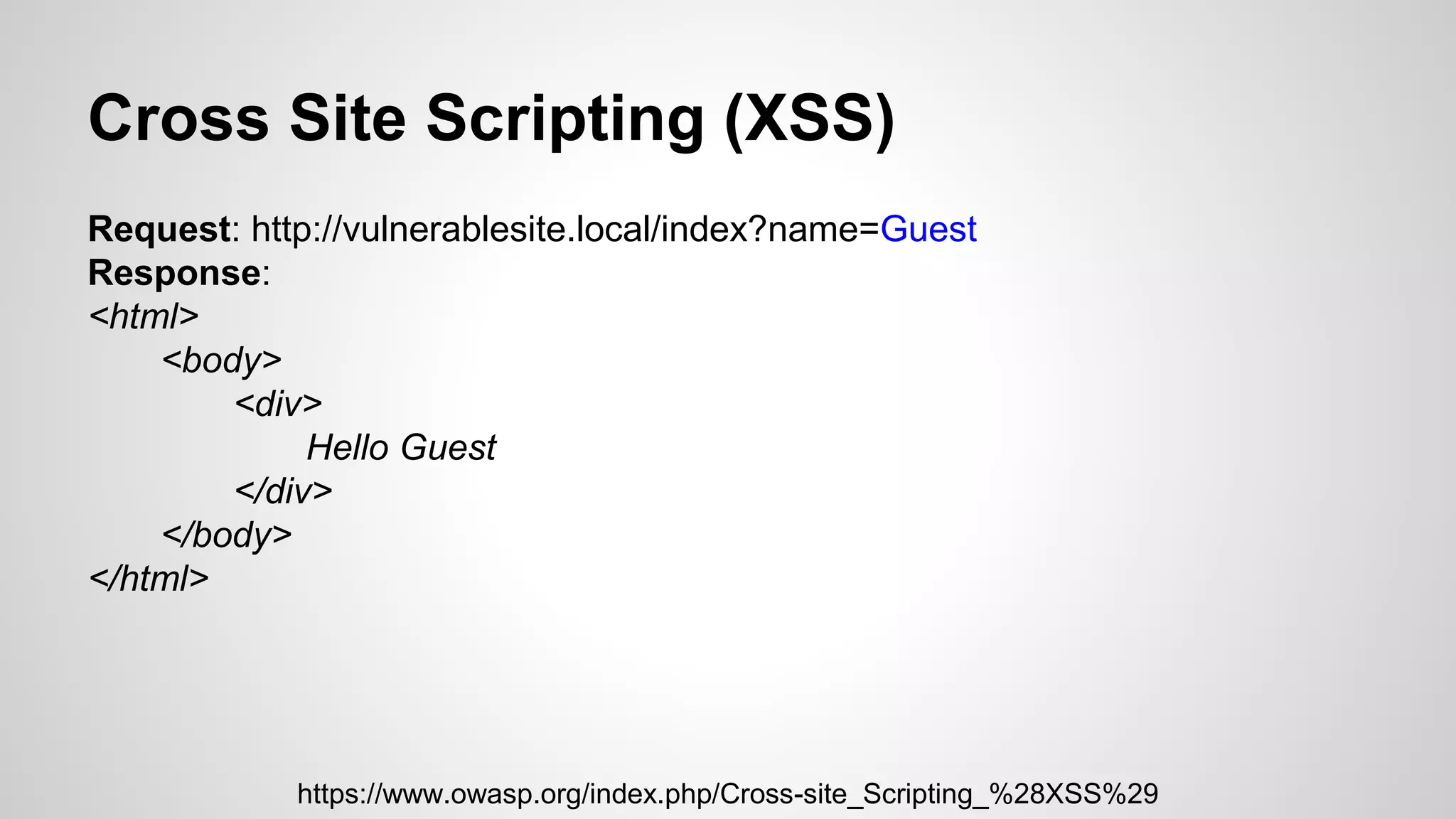 Cross Site Scripting (XSS)

Request: http://vulnerablesite.local/index?name=Guest
Response:
<html>
<body>
<div>
Hello Guest
</div>
</body>
</html>

https://www.owasp.org/index.php/Cross-site_Scripting_%28XSS%29